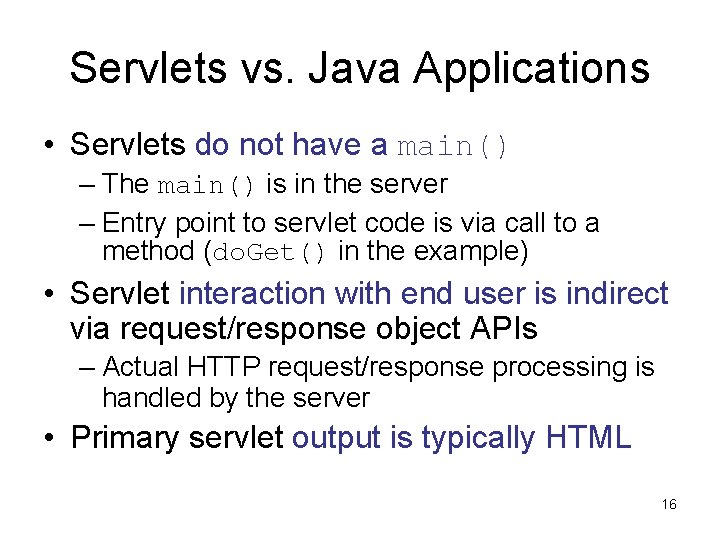 Servlets vs. Java Applications

• Servlets do not have a main()
– The main() is in the server
– Entry point to servlet code is via call to a method (doGet() in the example)

• Servlet interaction with end user is indirect via request/response object APIs
– Actual HTTP request/response processing is handled by the server

• Primary servlet output is typically HTML

16